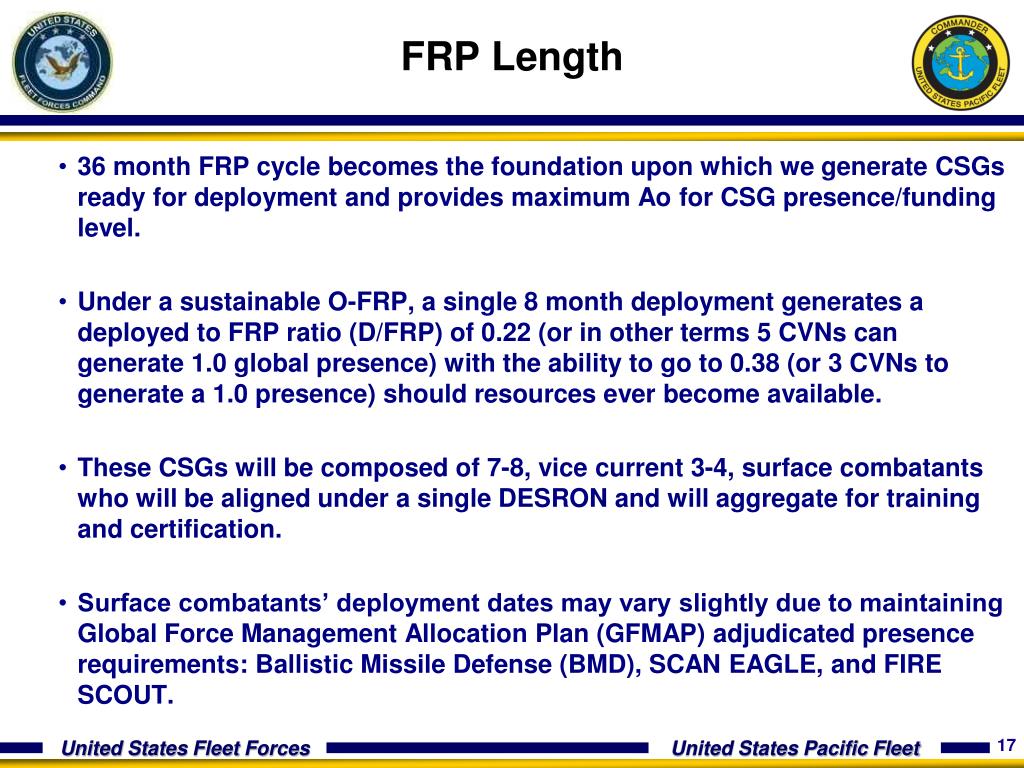 UNITED STATES FLEET FORCES COMMAND

FRP Length

COMMANDER UNITED STATES PACIFIC FLEET

• 36 month FRP cycle becomes the foundation upon which we generate CSGs ready for deployment and provides maximum Ao for CSG presence/funding level.

• Under a sustainable O-FRP, a single 8 month deployment generates a deployed to FRP ratio (D/FRP) of 0.22 (or in other terms 5 CVNs can generate 1.0 global presence) with the ability to go to 0.38 (or 3 CVNs to generate a 1.0 presence) should resources ever become available.

• These CSGs will be composed of 7-8, vice current 3-4, surface combatants who will be aligned under a single DESRON and will aggregate for training and certification.

• Surface combatants' deployment dates may vary slightly due to maintaining Global Force Management Allocation Plan (GFMAP) adjudicated presence requirements: Ballistic Missile Defense (BMD), SCAN EAGLE, and FIRE SCOUT.

United States Fleet Forces

United States Pacific Fleet

17